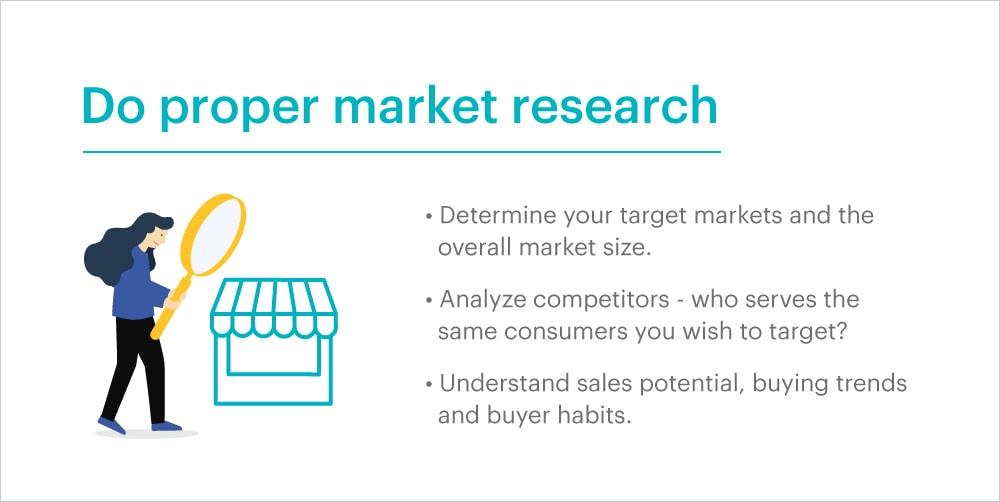 Do proper market research

• Determine your target markets and the overall market size.

• Analyze competitors - who serves the same consumers you wish to target?

• Understand sales potential, buying trends and buyer habits.